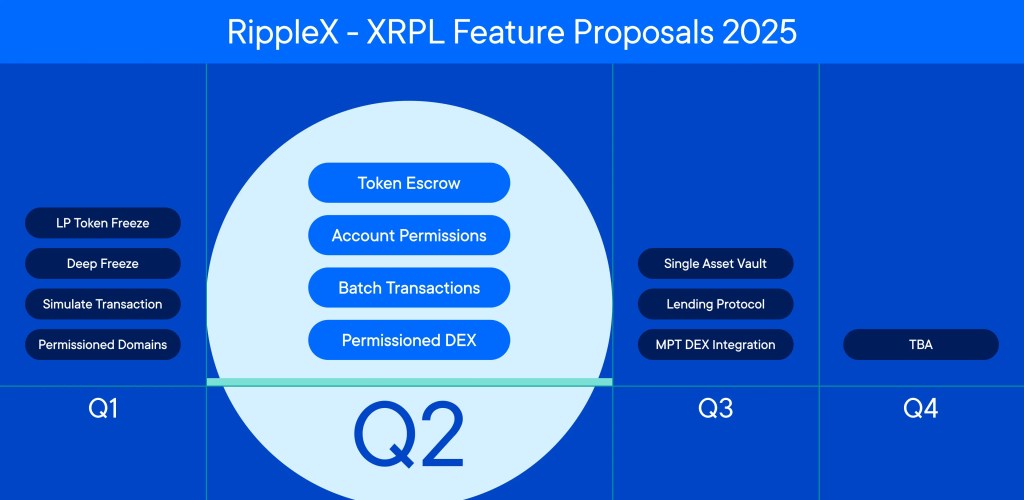 RippleX - XRPL Feature Proposals 2025

LP Token Freeze
Deep Freeze
Simulate Transaction
Permissioned Domains

Q1

Token Escrow
Account Permissions
Batch Transactions
Permissioned DEX

Q2

Single Asset Vault
Lending Protocol
MPT DEX Integration

Q3

TBA

Q4